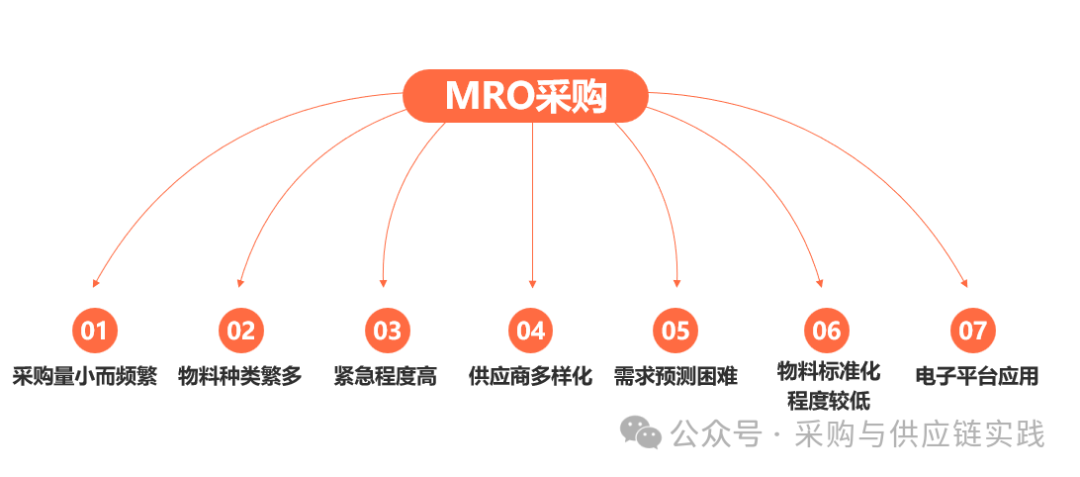 MRO采购

01
采购量小而频繁

02
物料种类繁多

03
紧急程度高

04
供应商多样化

05
需求预测困难

06
物料标准化程度较低

07
电子平台应用

公众号 · 采购与供应链实践